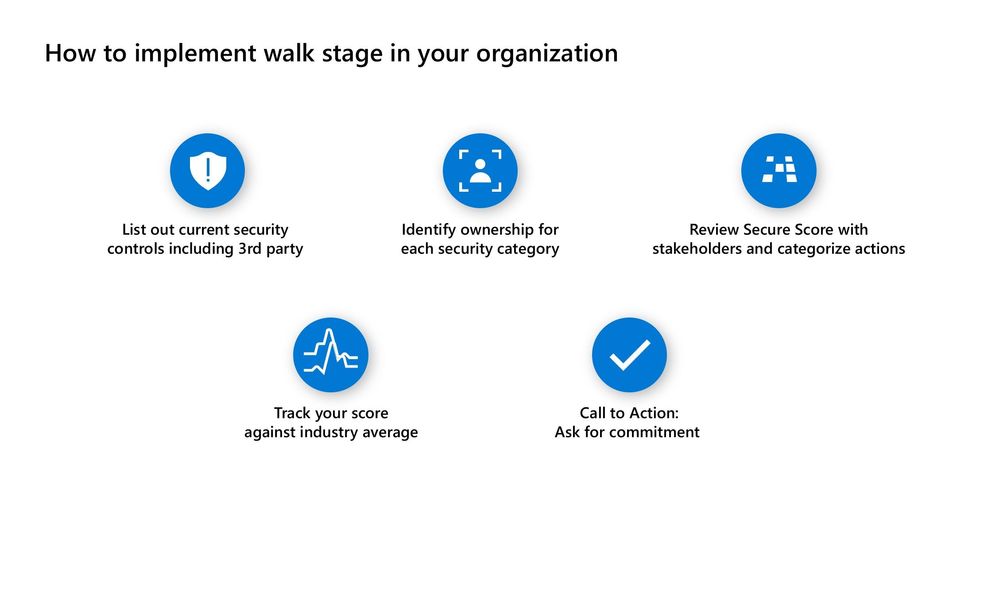 How to implement walk stage in your organization

List out current security controls including 3rd party

Identify ownership for each security category

Review Secure Score with stakeholders and categorize actions

Track your score against industry average

Call to Action:
Ask for commitment